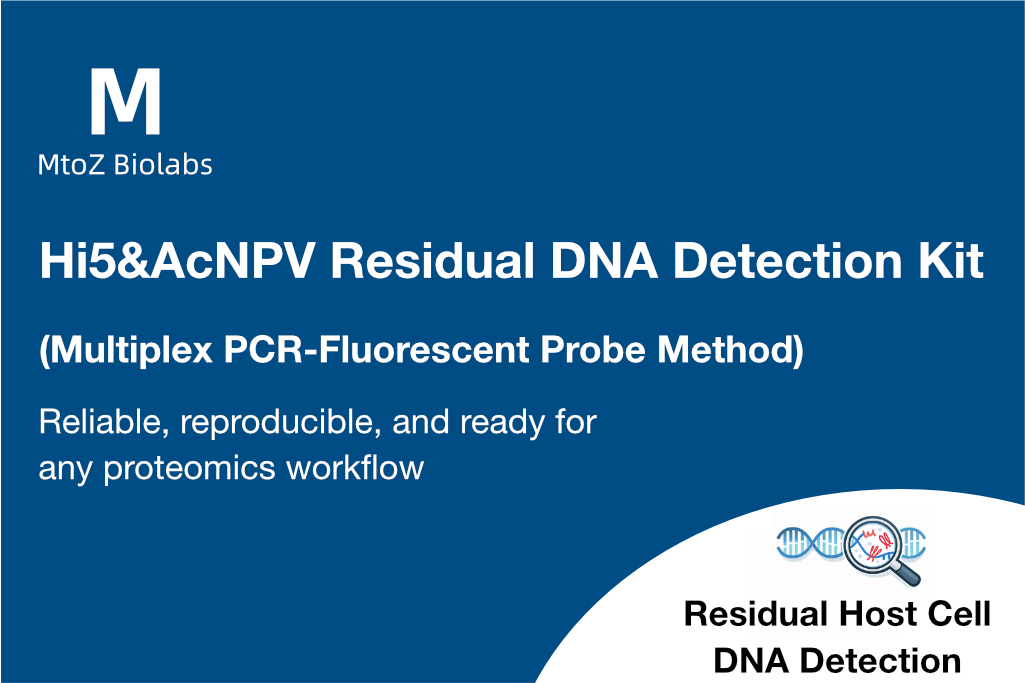 M
MtoZ Biolabs

Hi5&AcNPV Residual DNA Detection Kit

(Multiplex PCR-Fluorescent Probe Method)

Reliable, reproducible, and ready for any proteomics workflow

Residual Host Cell DNA Detection